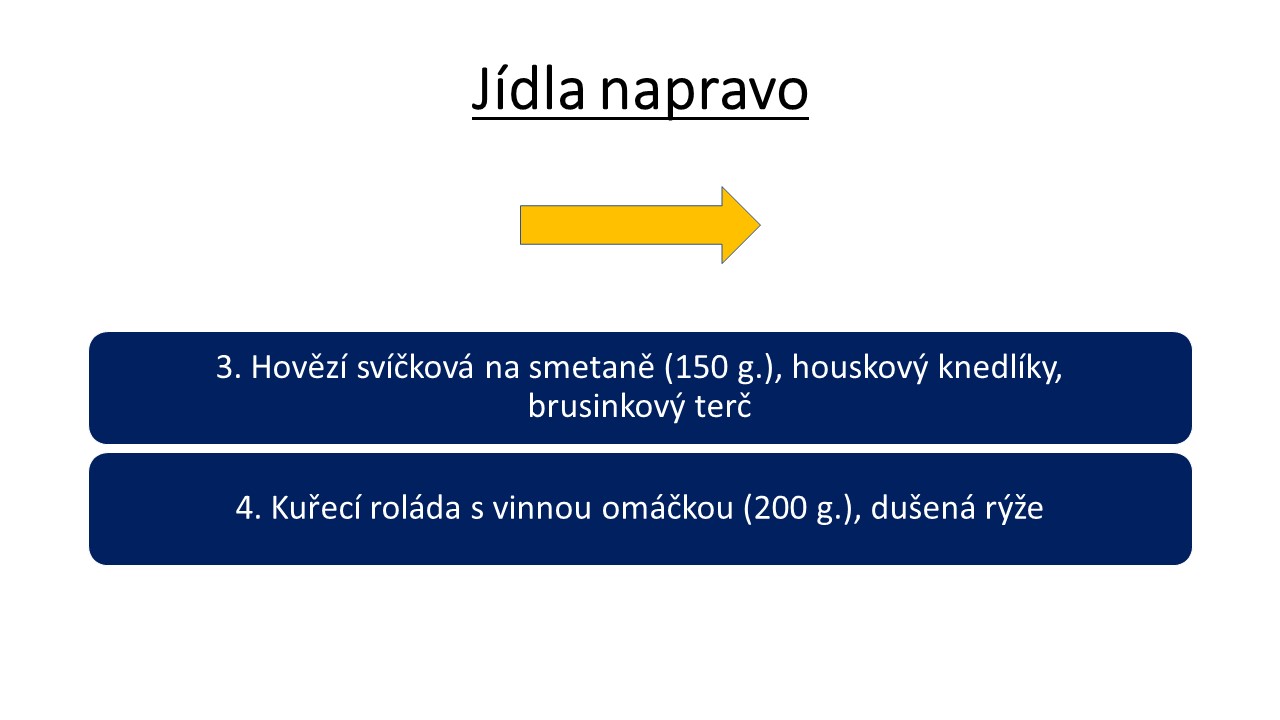 Jídla napravo

3. Hovězí svíčková na smetaně (150 g.), houskový knedlíky, brusinkový terč

4. Kuřecí roláda s vinnou omáčkou (200 g.), dušená rýže